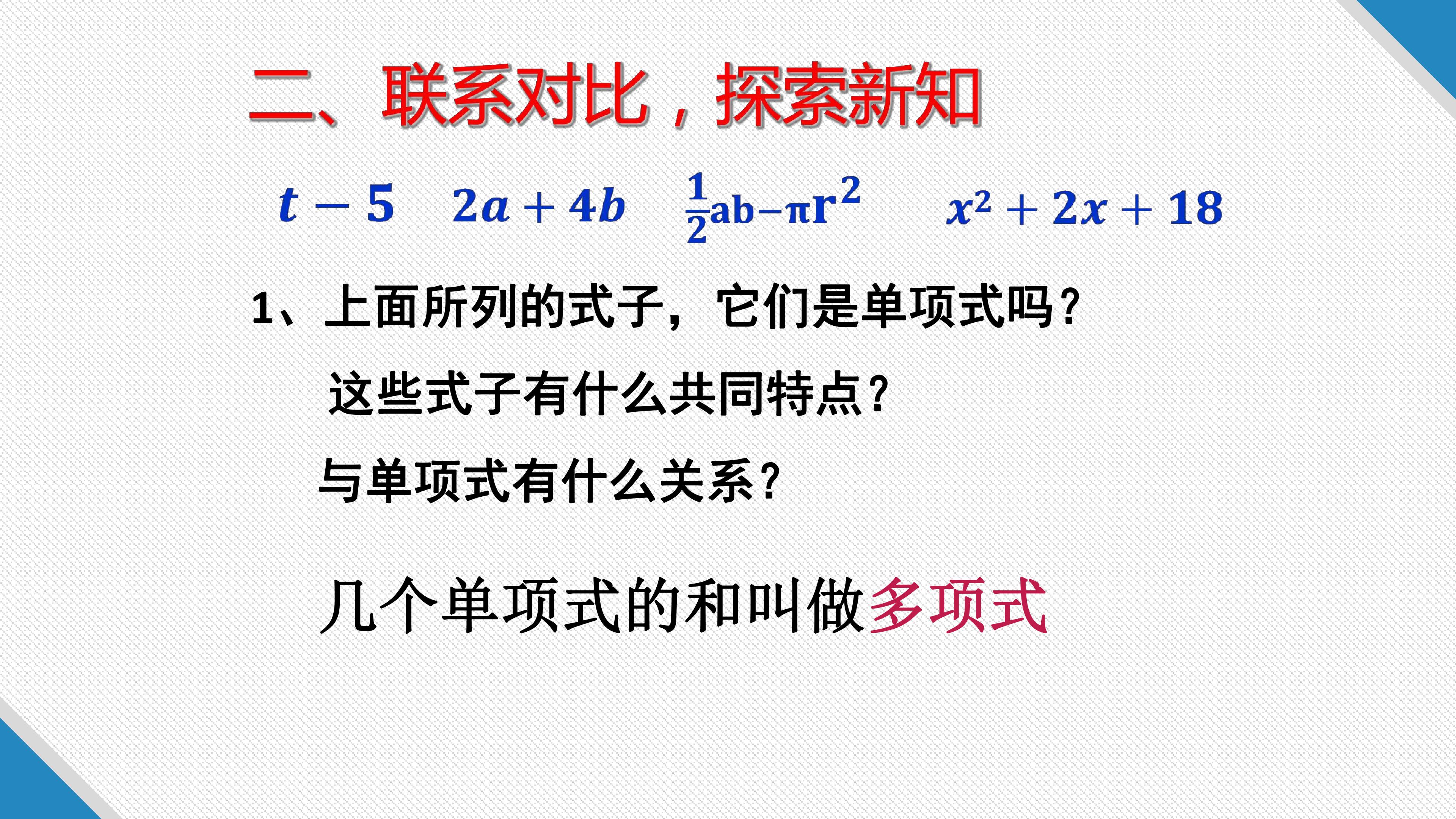 二、联系对比，探索新知

$t-5$　$2a+4b$　$\frac{1}{2}ab-\pi r^2$　$x^2+2x+18$

1、上面所列的式子，它们是单项式吗？

这些式子有什么共同特点？

与单项式有什么关系？

几个单项式的和叫做多项式